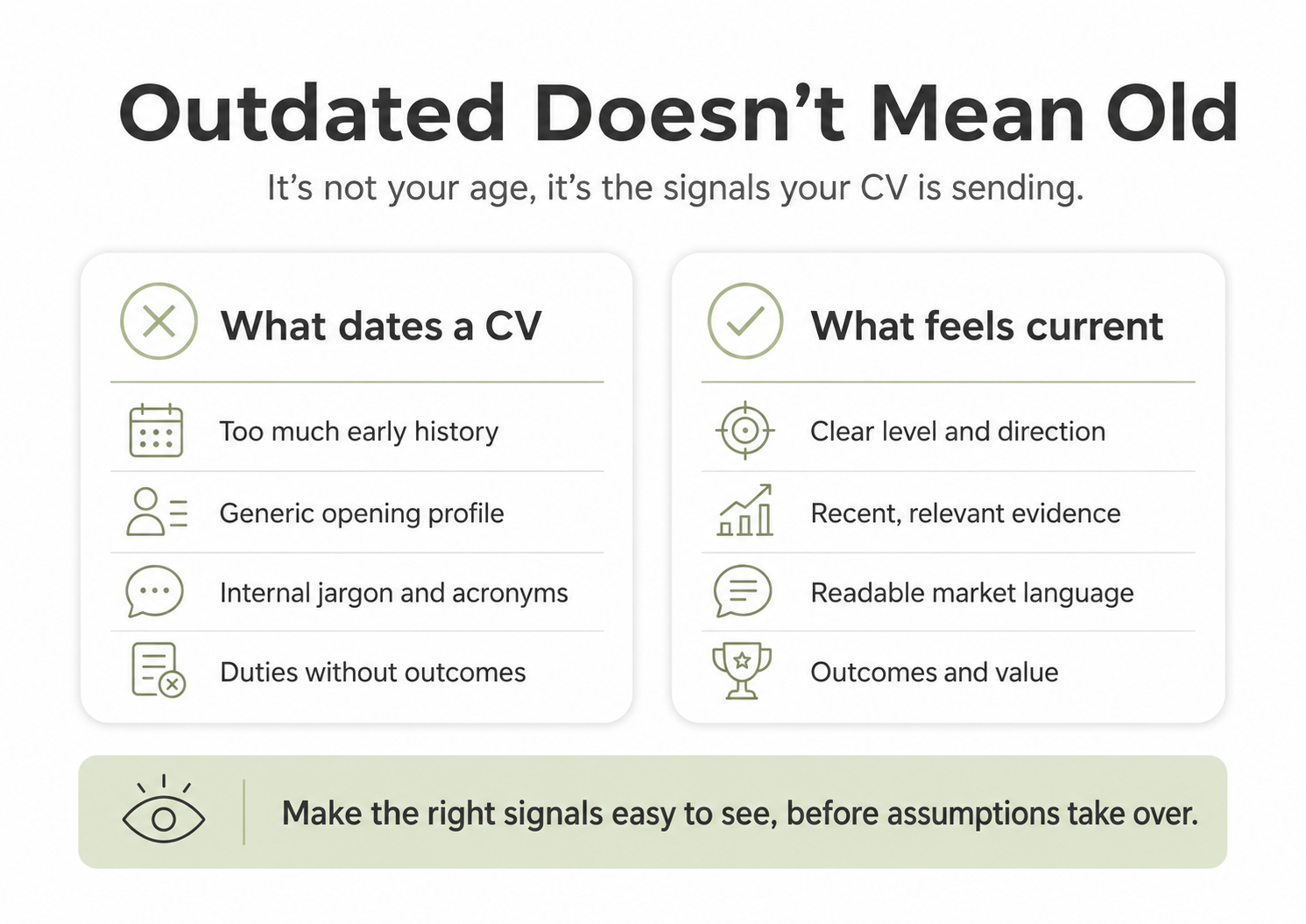 Outdated Doesn’t Mean Old

It’s not your age, it’s the signals your CV is sending.

What dates a CV

Too much early history

Generic opening profile

Internal jargon and acronyms

Duties without outcomes

What feels current

Clear level and direction

Recent, relevant evidence

Readable market language

Outcomes and value

Make the right signals easy to see, before assumptions take over.